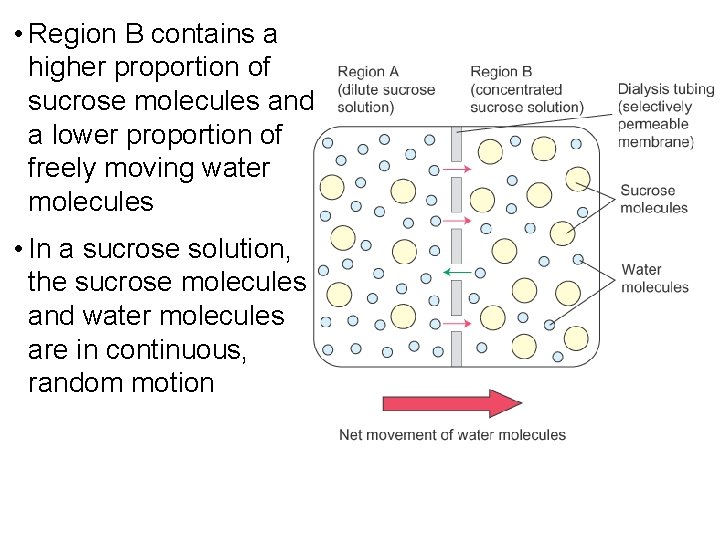 • Region B contains a higher proportion of sucrose molecules and a lower proportion of freely moving water molecules

• In a sucrose solution, the sucrose molecules and water molecules are in continuous, random motion

Region A (dilute sucrose solution)

Region B (concentrated sucrose solution)

Dialysis tubing (selectively permeable membrane)

Sucrose molecules

Water molecules

Net movement of water molecules